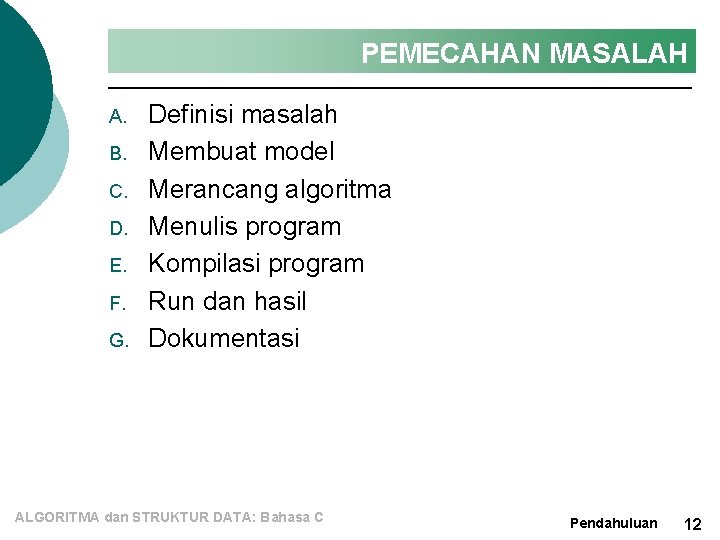 PEMECAHAN MASALAH

A. Definisi masalah
B. Membuat model
C. Merancang algoritma
D. Menulis program
E. Kompilasi program
F. Run dan hasil
G. Dokumentasi

ALGORITMA dan STRUKTUR DATA: Bahasa C

Pendahuluan 12